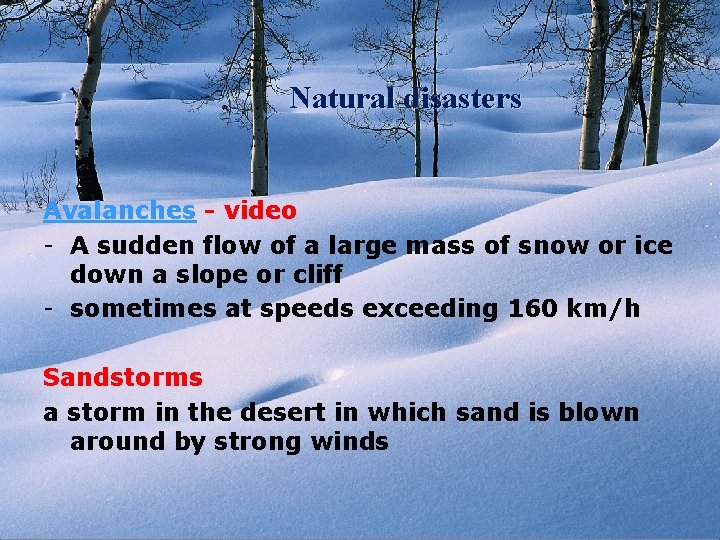 Natural disasters

Avalanches - video

- A sudden flow of a large mass of snow or ice down a slope or cliff
- sometimes at speeds exceeding 160 km/h

Sandstorms

a storm in the desert in which sand is blown around by strong winds